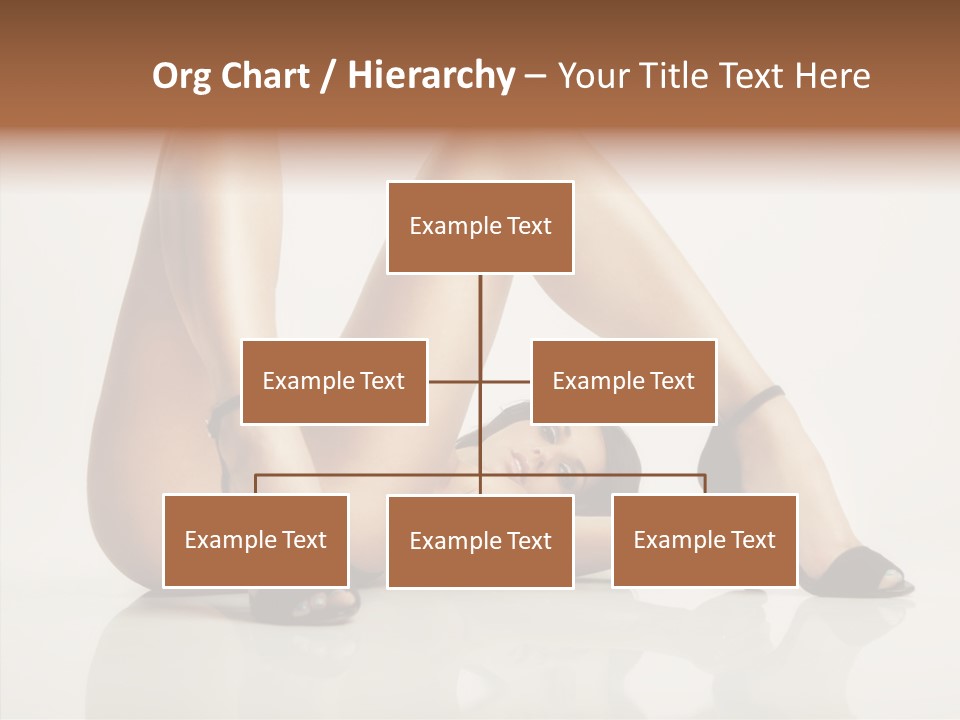 Org Chart / Hierarchy – Your Title Text Here

Example Text

Example Text

Example Text

Example Text

Example Text

Example Text